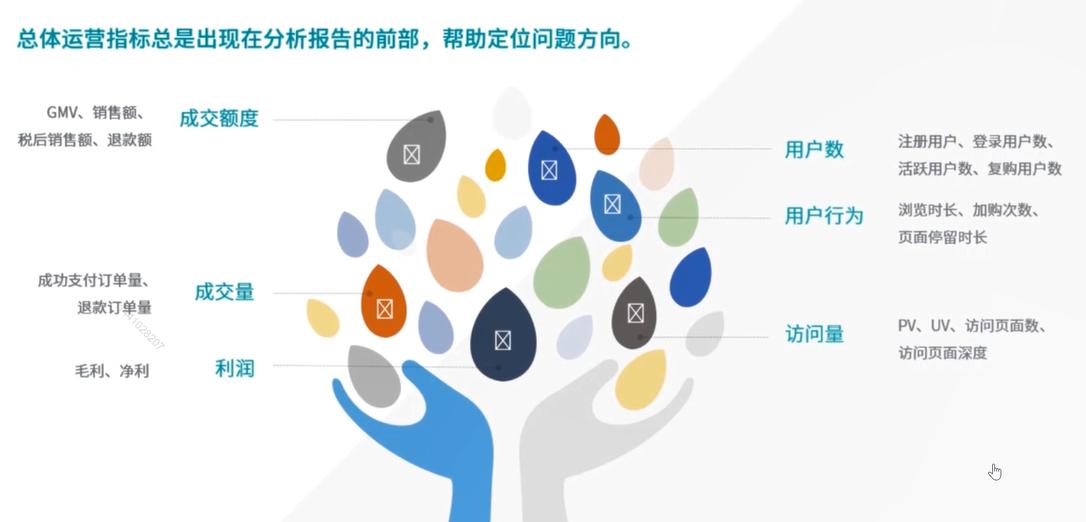 总体运营指标总是出现在分析报告的前部，帮助定位问题方向。

GMV、销售额、税后销售额、退款额

成交额度

成功支付订单量、退款订单量

成交量

毛利、净利

利润

用户数

注册用户、登录用户数、活跃用户数、复购用户数

用户行为

浏览时长、加购次数、页面停留时长

访问量

PV、UV、访问页面数、访问页面深度